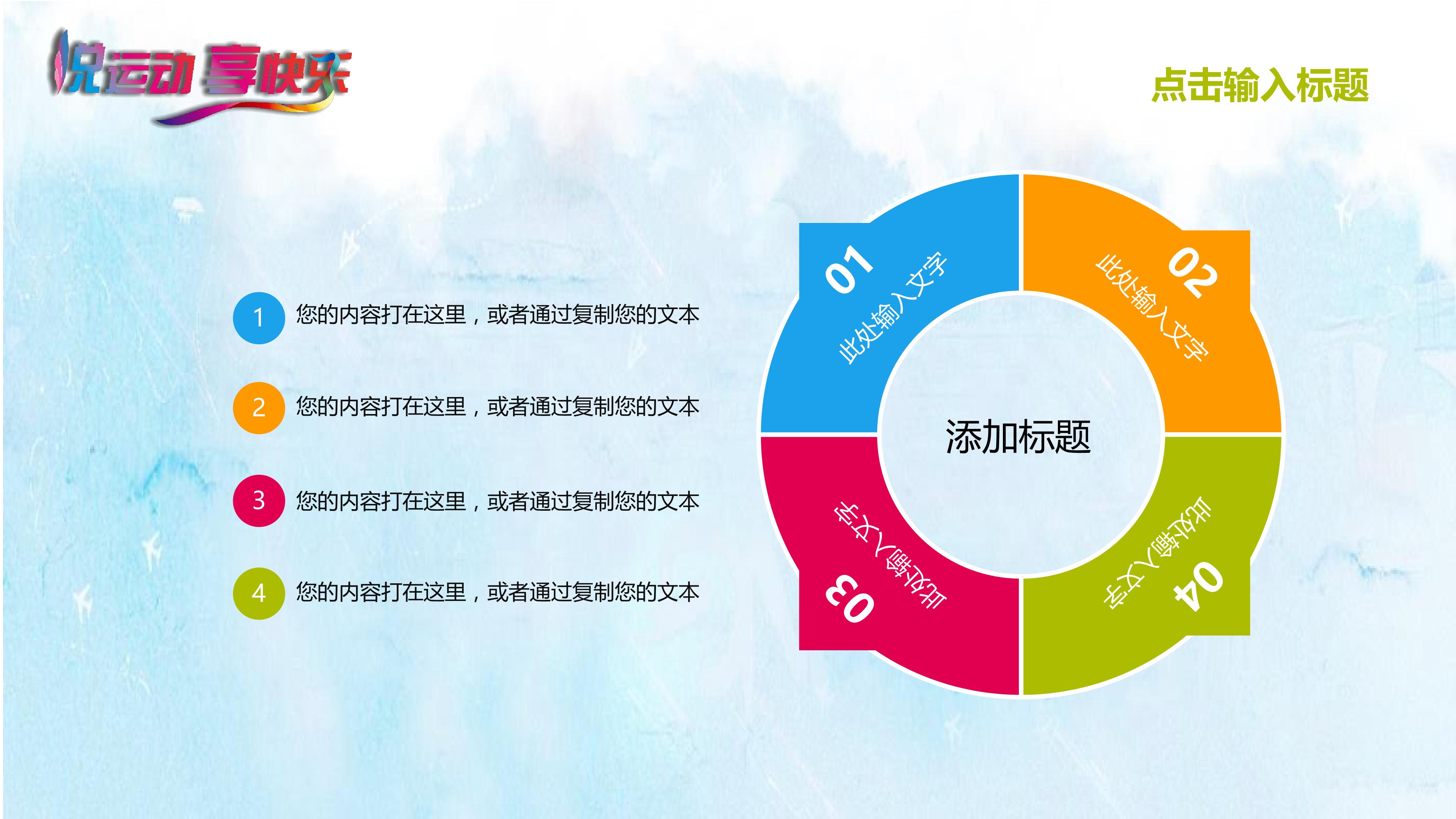 悦运动 享快乐

点击输入标题

1 您的内容打在这里，或者通过复制您的文本

2 您的内容打在这里，或者通过复制您的文本

3 您的内容打在这里，或者通过复制您的文本

4 您的内容打在这里，或者通过复制您的文本

01 此处输入文字

02 此处输入文字

添加标题

03 此处输入文字

04 此处输入文字